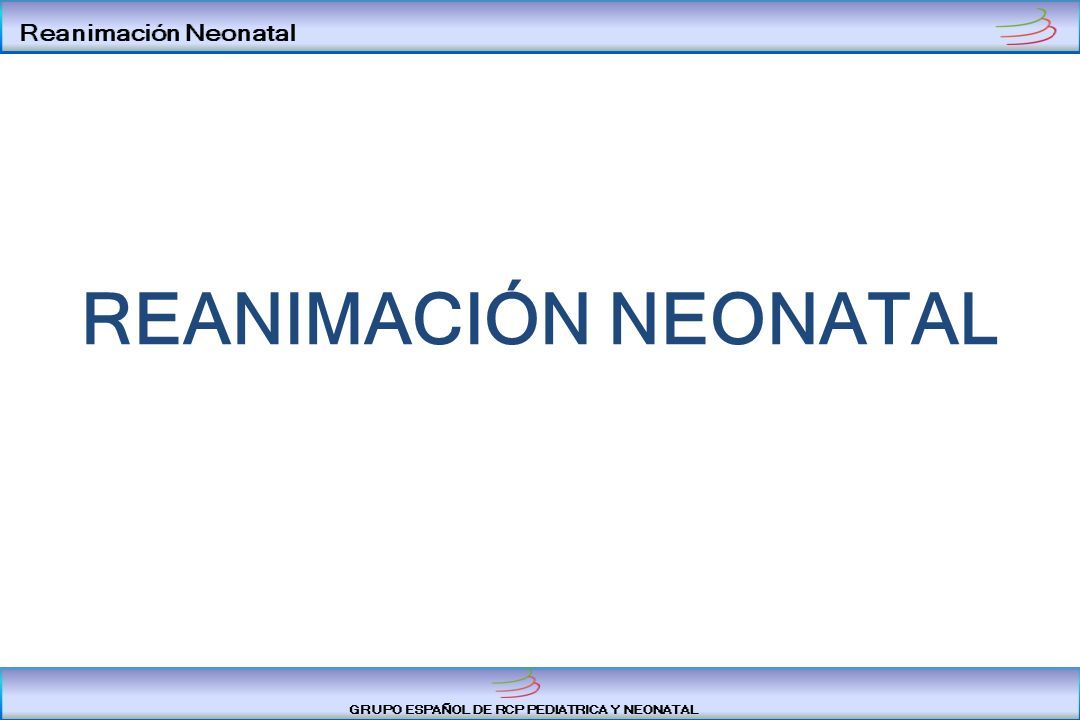 Reanimación Neonatal

REANIMACIÓN NEONATAL

GRUPO ESPAÑOL DE RCP PEDIATRICA Y NEONATAL